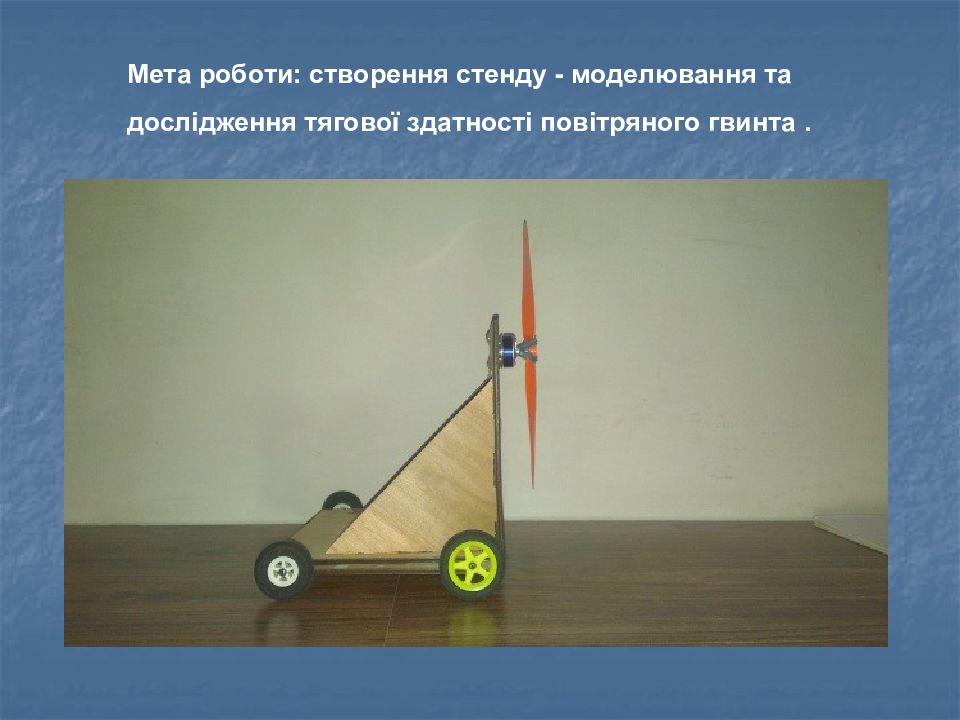 Мета роботи: створення стенду - моделювання та дослідження тягової здатності повітряного гвинта .